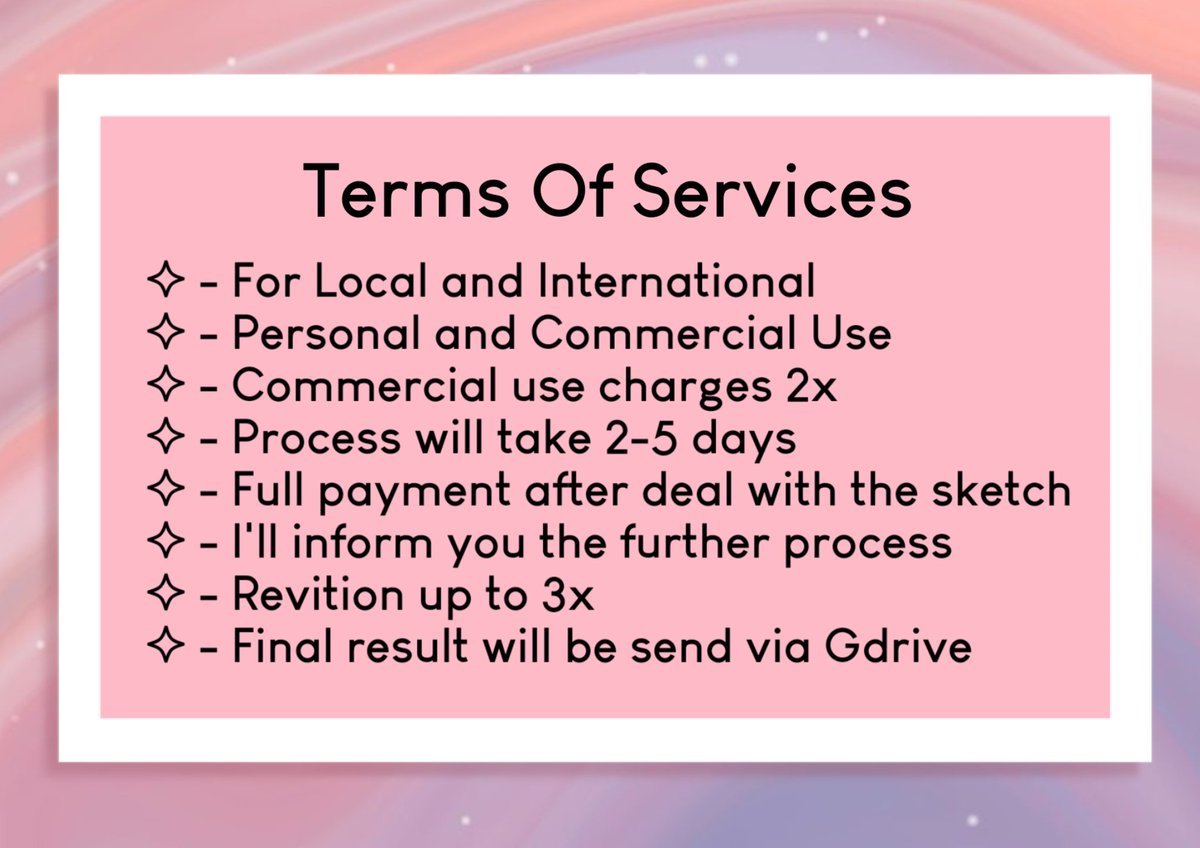 Terms Of Services

✧ - For Local and International
✧ - Personal and Commercial Use
✧ - Commercial use charges 2x
✧ - Process will take 2-5 days
✧ - Full payment after deal with the sketch
✧ - I'll inform you the further process
✧ - Revition up to 3x
✧ - Final result will be send via Gdrive